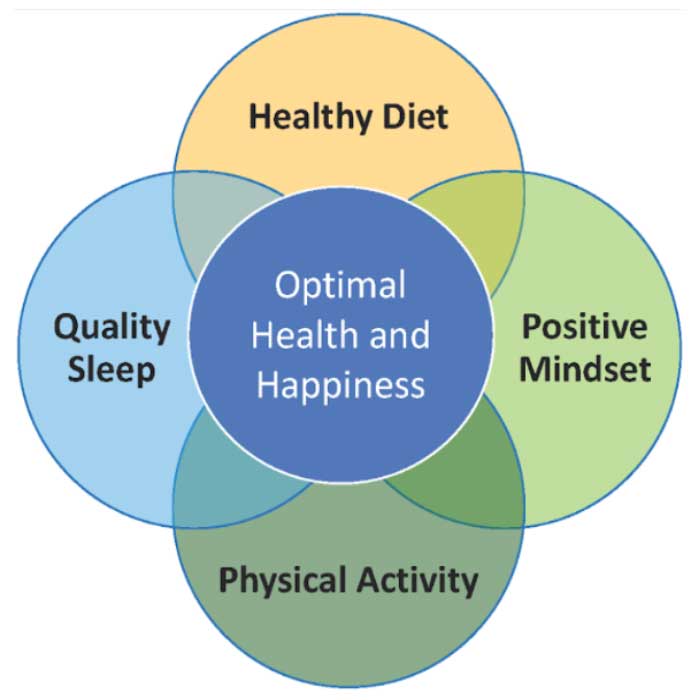 Healthy Diet

Quality Sleep

Optimal Health and Happiness

Positive Mindset

Physical Activity